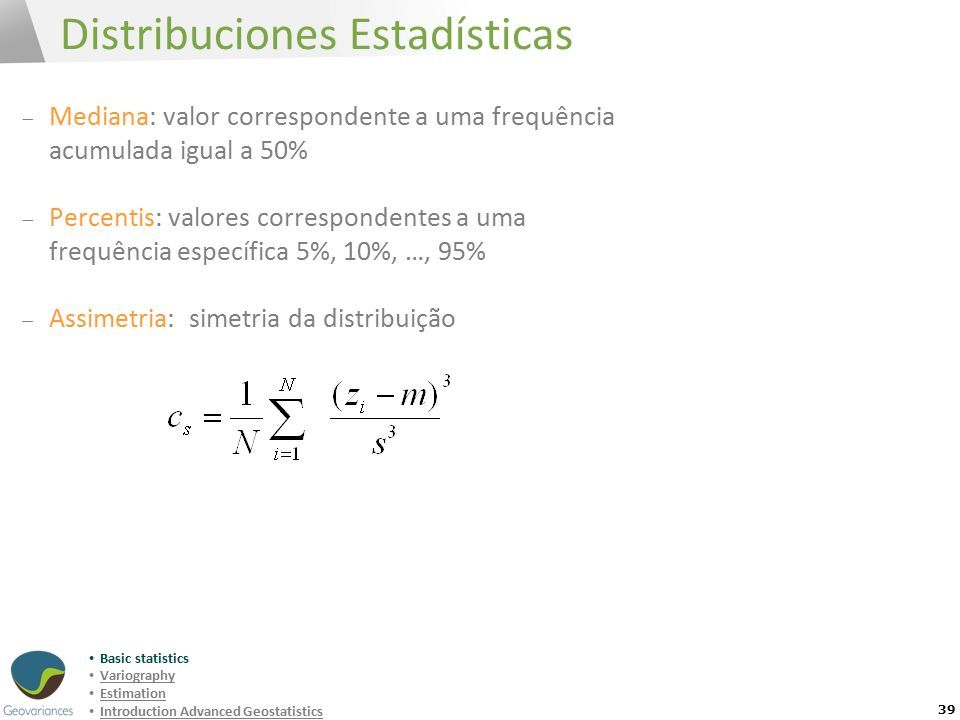 Distribuciones Estadísticas

– Mediana: valor correspondente a uma frequência acumulada igual a 50%

– Percentis: valores correspondentes a uma frequência específica 5%, 10%, …, 95%

– Assimetria: simetria da distribuição

$c_s = \frac{1}{N} \sum_{i=1}^{N} \frac{(z_i - m)^3}{s^3}$

Geovariances

• Basic statistics
• Variography
• Estimation
• Introduction Advanced Geostatistics

39